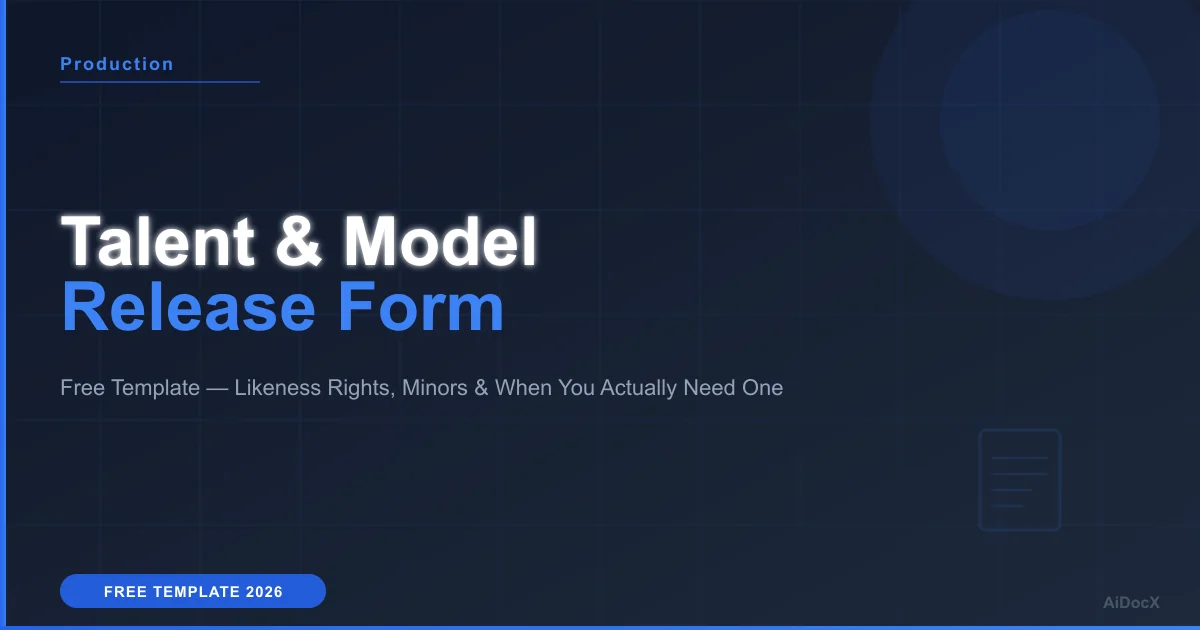 Production

Talent & Model
Release Form

Free Template — Likeness Rights, Minors & When You Actually Need One

FREE TEMPLATE 2026

AiDocX